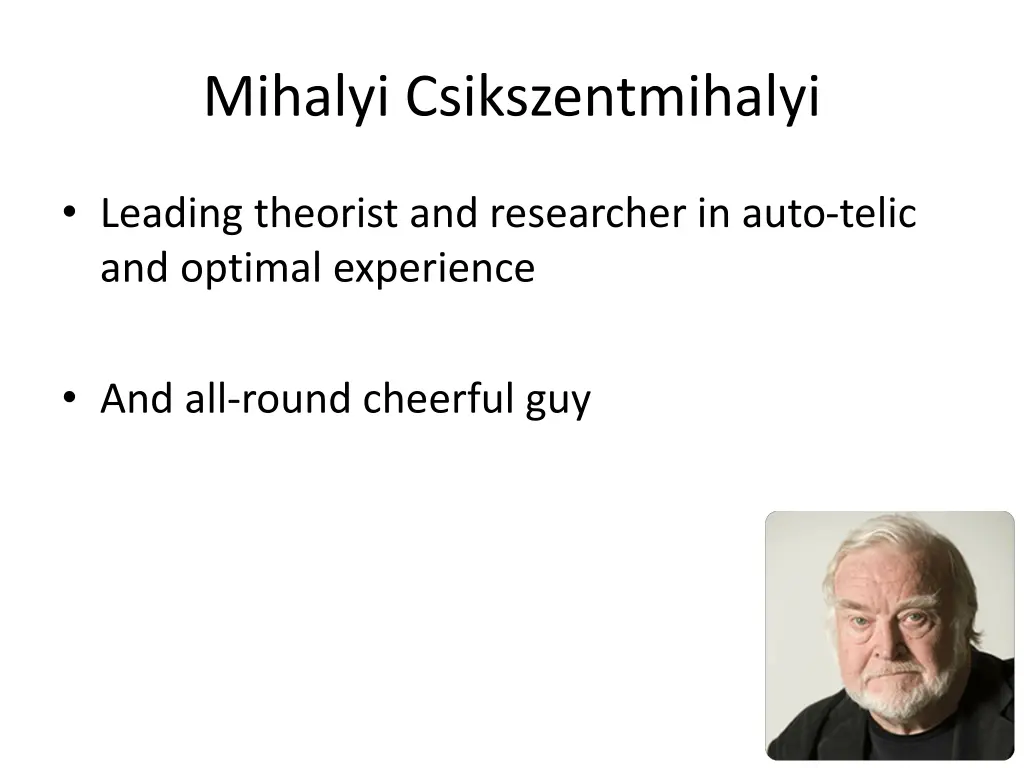 Mihalyi Csikszentmihalyi

• Leading theorist and researcher in auto-telic and optimal experience

• And all-round cheerful guy